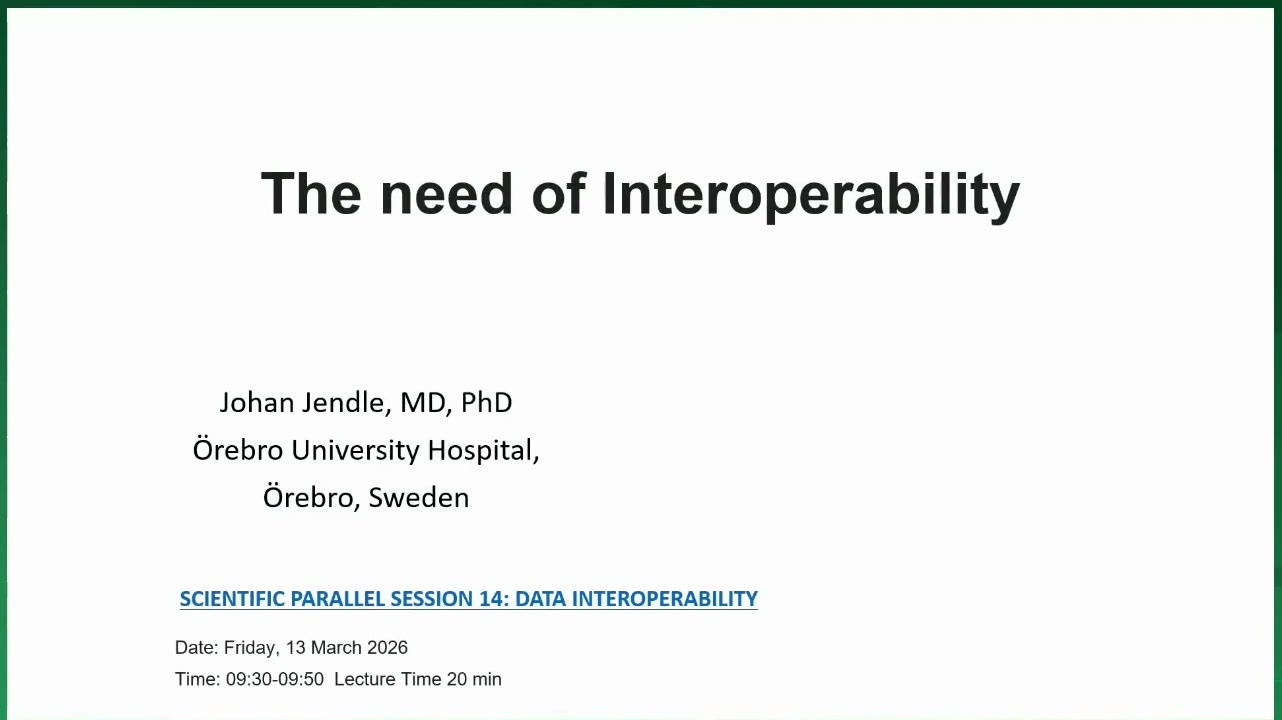 The need of Interoperability

Johan Jendle, MD, PhD
Örebro University Hospital,
Örebro, Sweden

SCIENTIFIC PARALLEL SESSION 14: DATA INTEROPERABILITY

Date: Friday, 13 March 2026
Time: 09:30-09:50 Lecture Time 20 min